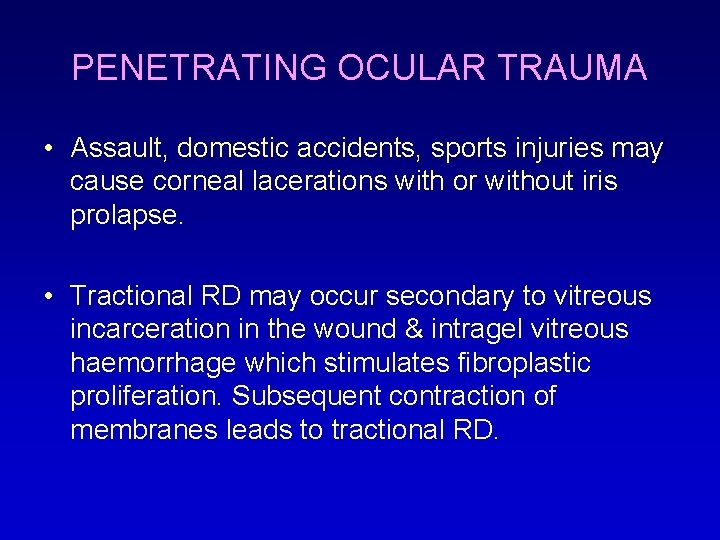 PENETRATING OCULAR TRAUMA

• Assault, domestic accidents, sports injuries may cause corneal lacerations with or without iris prolapse.

• Tractional RD may occur secondary to vitreous incarceration in the wound & intragel vitreous haemorrhage which stimulates fibroplastic proliferation. Subsequent contraction of membranes leads to tractional RD.